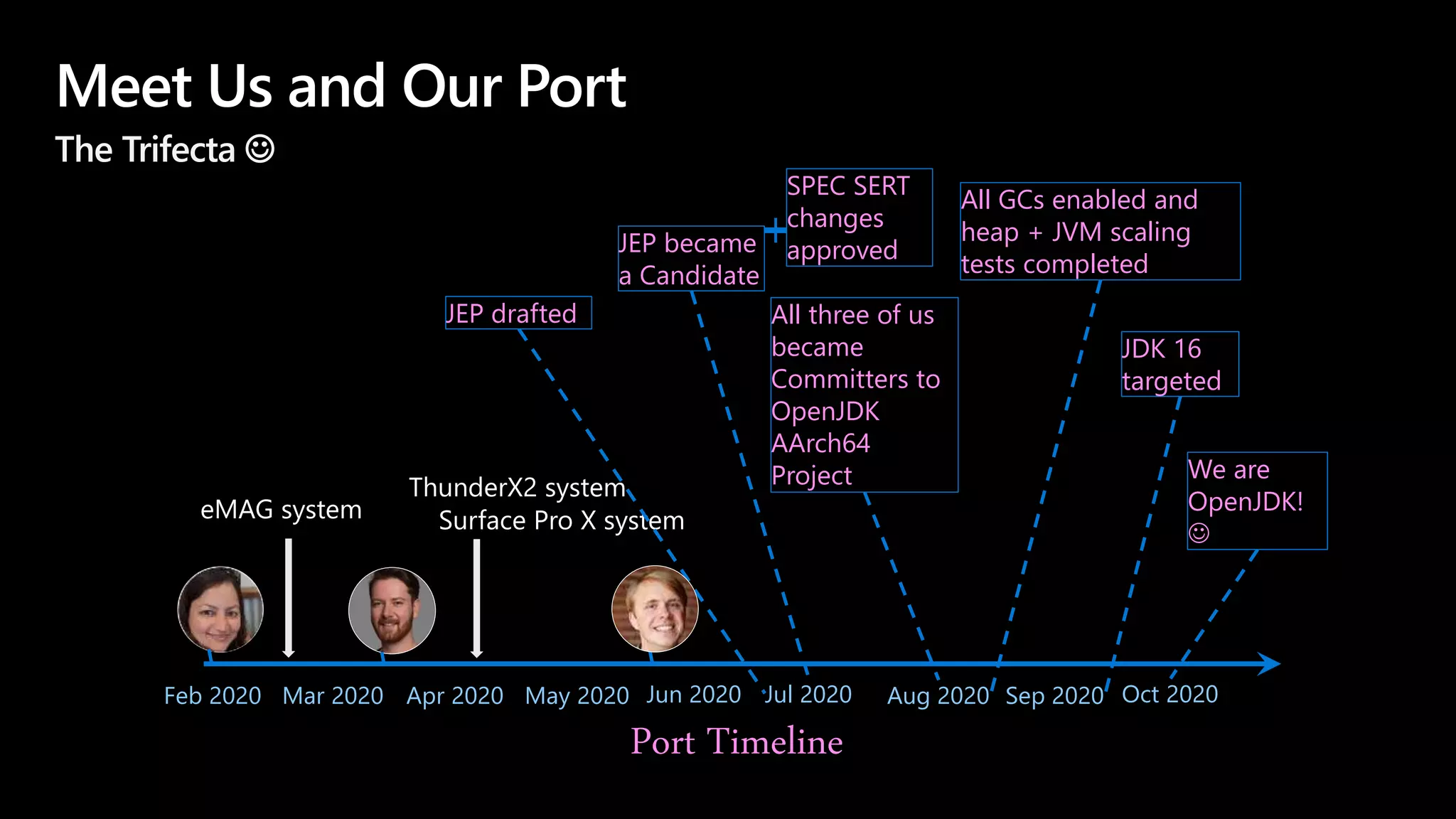 Meet Us and Our Port

The Trifecta ☺

JEP drafted

JEP became a Candidate

SPEC SERT changes approved

All three of us became Committers to OpenJDK AArch64 Project

All GCs enabled and heap + JVM scaling tests completed

JDK 16 targeted

We are OpenJDK! ☺

eMAG system

ThunderX2 system

Surface Pro X system

Feb 2020 Mar 2020 Apr 2020 May 2020 Jun 2020 Jul 2020 Aug 2020 Sep 2020 Oct 2020

Port Timeline